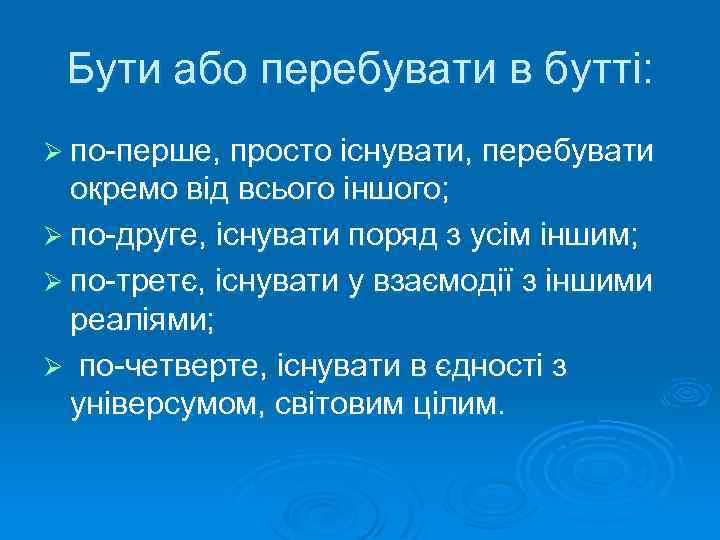 Бути або перебувати в бутті:

➢ по-перше, просто існувати, перебувати окремо від всього іншого;

➢ по-друге, існувати поряд з усім іншим;

➢ по-третє, існувати у взаємодії з іншими реаліями;

➢ по-четверте, існувати в єдності з універсумом, світовим цілим.